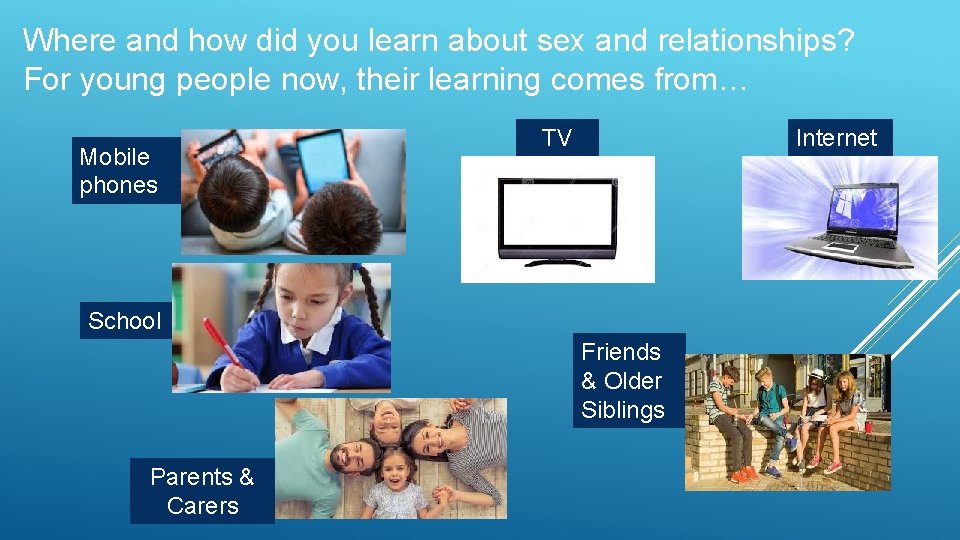 Where and how did you learn about sex and relationships? For young people now, their learning comes from…

Mobile phones

TV

Internet

School

Friends & Older Siblings

Parents & Carers